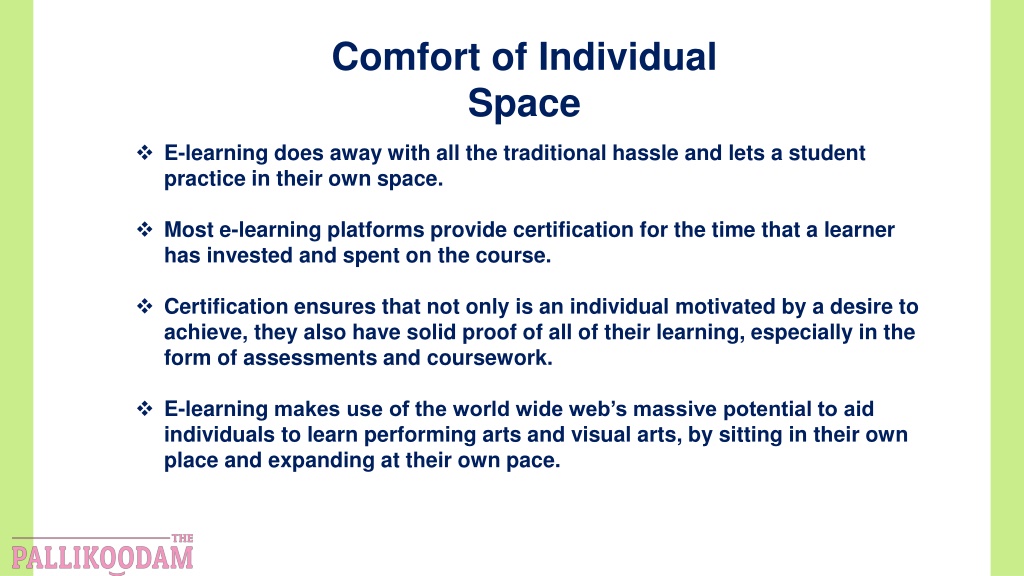 Comfort of Individual Space

❖ E-learning does away with all the traditional hassle and lets a student practice in their own space.

❖ Most e-learning platforms provide certification for the time that a learner has invested and spent on the course.

❖ Certification ensures that not only is an individual motivated by a desire to achieve, they also have solid proof of all of their learning, especially in the form of assessments and coursework.

❖ E-learning makes use of the world wide web's massive potential to aid individuals to learn performing arts and visual arts, by sitting in their own place and expanding at their own pace.

THE
PALLIKOODAM